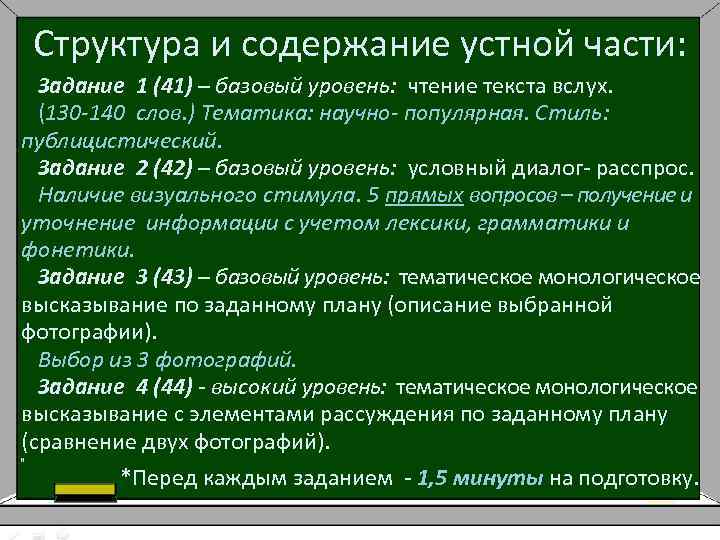 Структура и содержание устной части:

Задание 1 (41) – базовый уровень: чтение текста вслух. (130-140 слов.) Тематика: научно- популярная. Стиль: публицистический.

Задание 2 (42) – базовый уровень: условный диалог- расспрос. Наличие визуального стимула. 5 прямых вопросов – получение и уточнение информации с учетом лексики, грамматики и фонетики.

Задание 3 (43) – базовый уровень: тематическое монологическое высказывание по заданному плану (описание выбранной фотографии).

Выбор из 3 фотографий.

Задание 4 (44) - высокий уровень: тематическое монологическое высказывание с элементами рассуждения по заданному плану (сравнение двух фотографий).

*Перед каждым заданием - 1,5 минуты на подготовку.